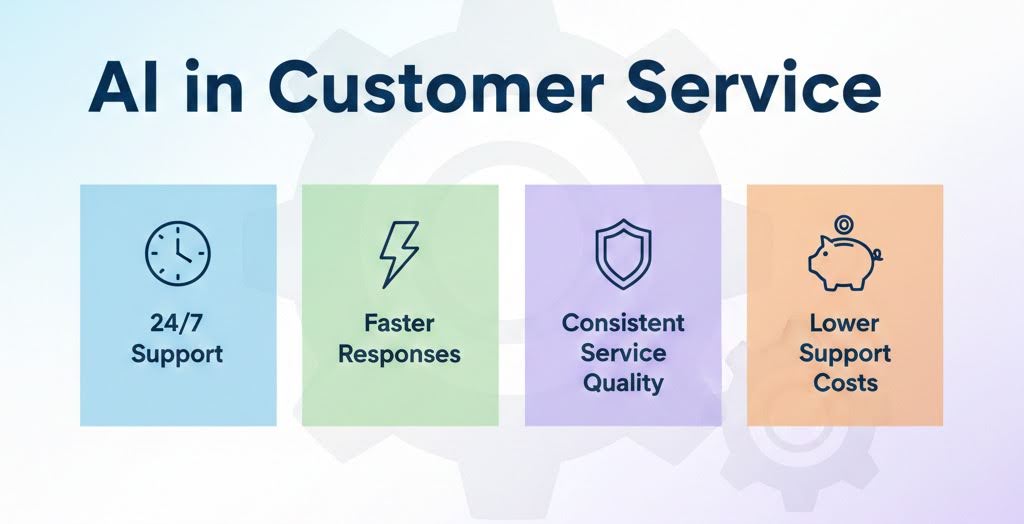 AI in Customer Service

24/7 Support

Faster Responses

Consistent Service Quality

Lower Support Costs